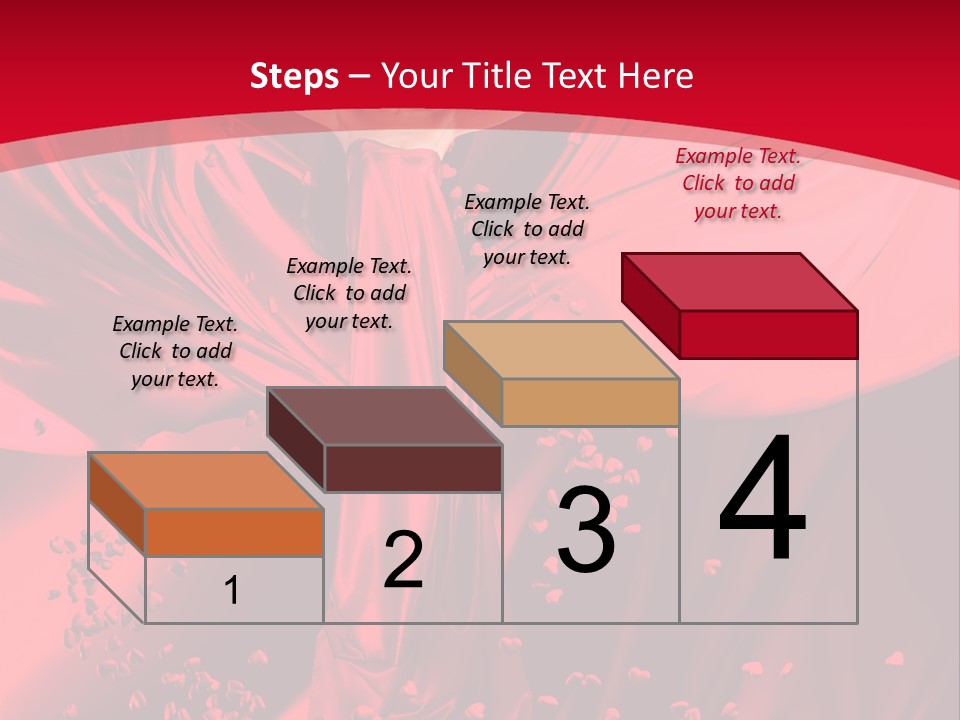 Steps – Your Title Text Here

Example Text. Click to add your text.

Example Text. Click to add your text.

Example Text. Click to add your text.

Example Text. Click to add your text.

1

2

3

4